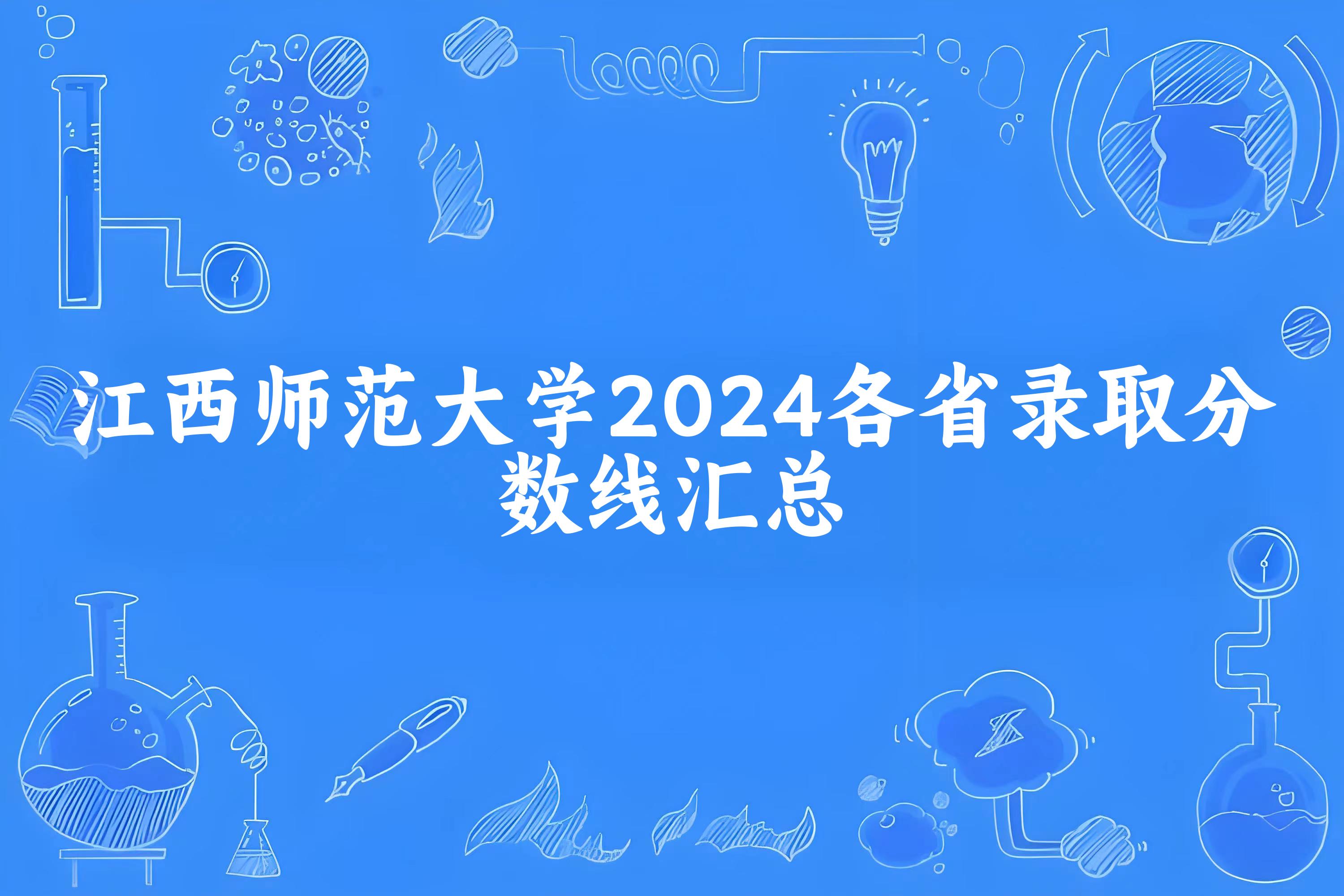 江西师范大学2024各省录取分数线汇总